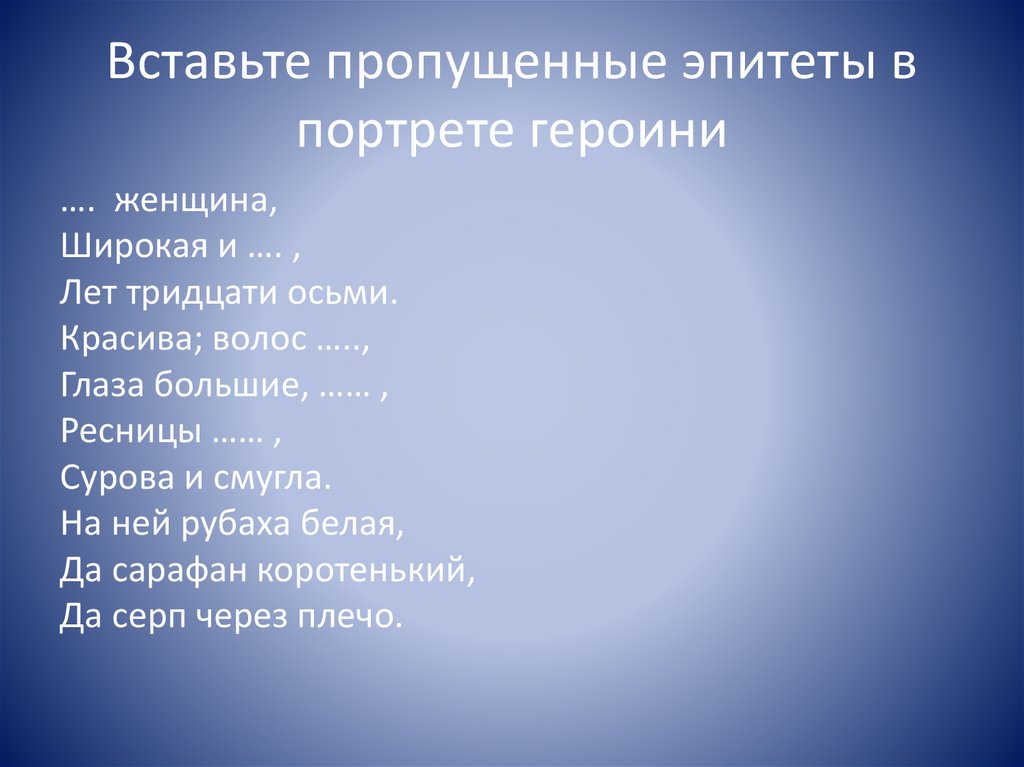 Вставьте пропущенные эпитеты в портрете героини

…. женщина,
Широкая и …. ,
Лет тридцати осьми.
Красива; волос …..,
Глаза большие, …… ,
Ресницы …… ,
Сурова и смугла.
На ней рубаха белая,
Да сарафан коротенький,
Да серп через плечо.